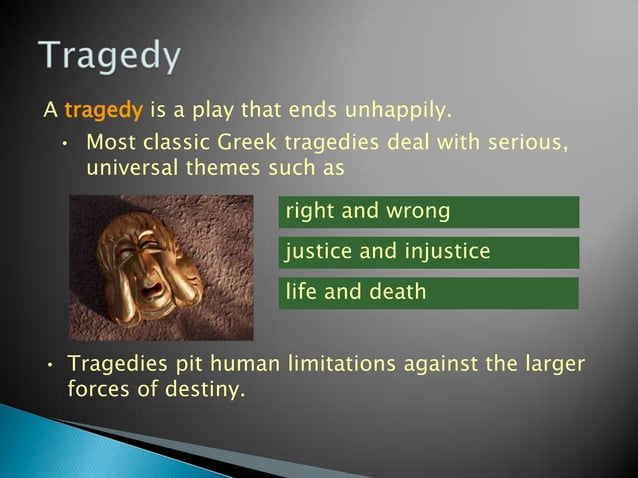 Tragedy

A tragedy is a play that ends unhappily.

• Most classic Greek tragedies deal with serious, universal themes such as

right and wrong

justice and injustice

life and death

• Tragedies pit human limitations against the larger forces of destiny.